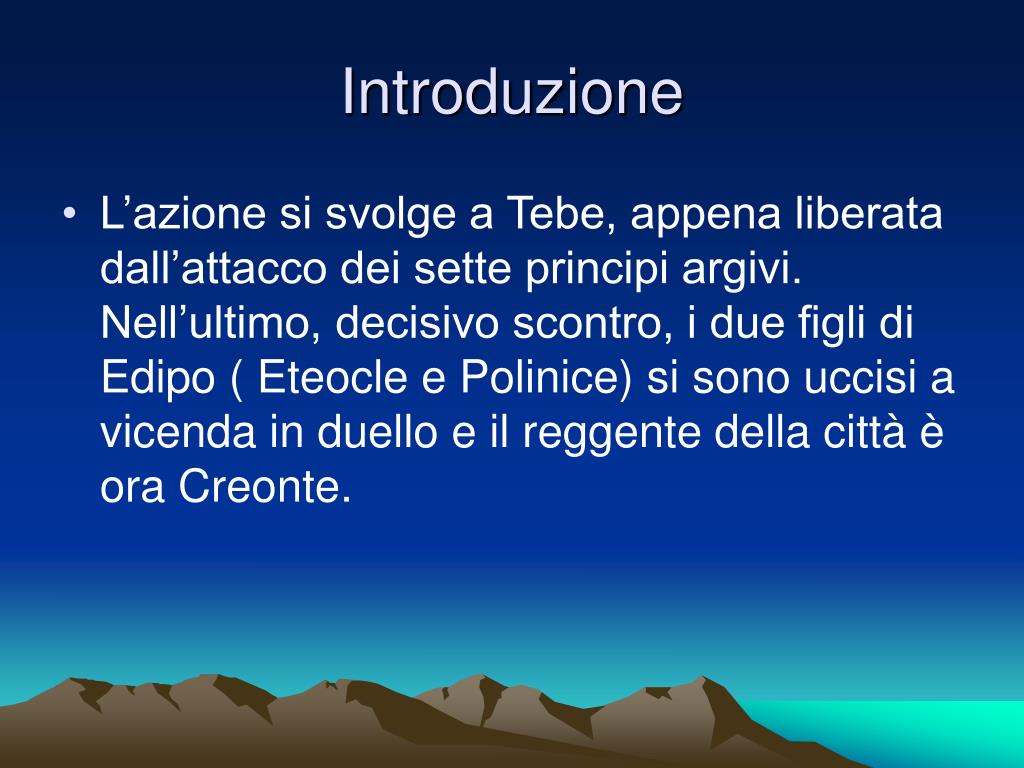 Introduzione

• L’azione si svolge a Tebe, appena liberata dall’attacco dei sette principi argivi. Nell’ultimo, decisivo scontro, i due figli di Edipo ( Eteocle e Polinice) si sono uccisi a vicenda in duello e il reggente della città è ora Creonte.